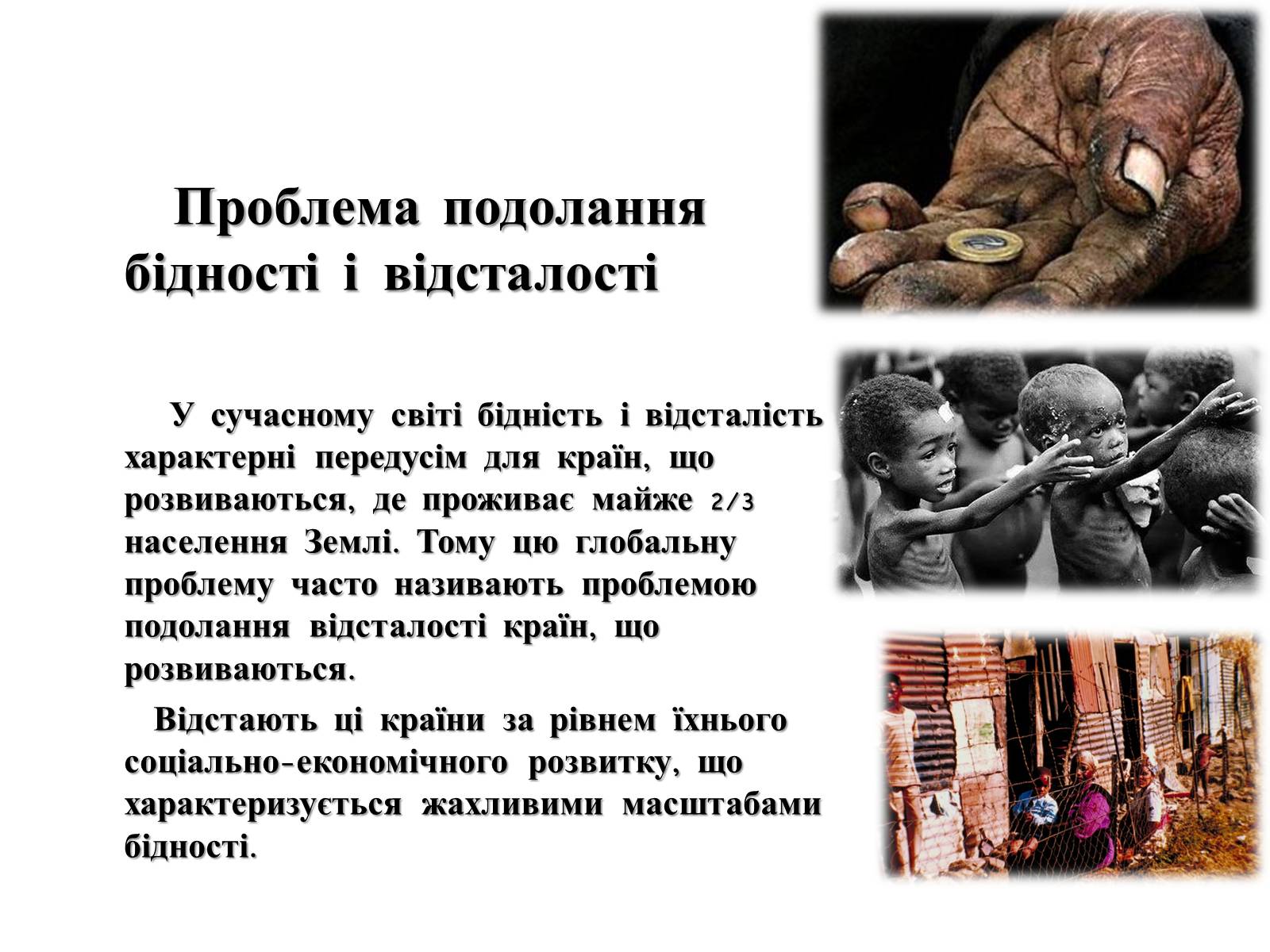 Проблема подолання бідності і відсталості

У сучасному світі бідність і відсталість характерні передусім для країн, що розвиваються, де проживає майже 2/3 населення Землі. Тому цю глобальну проблему часто називають проблемою подолання відсталості країн, що розвиваються.

Відстають ці країни за рівнем їхнього соціально-економічного розвитку, що характеризується жахливими масштабами бідності.